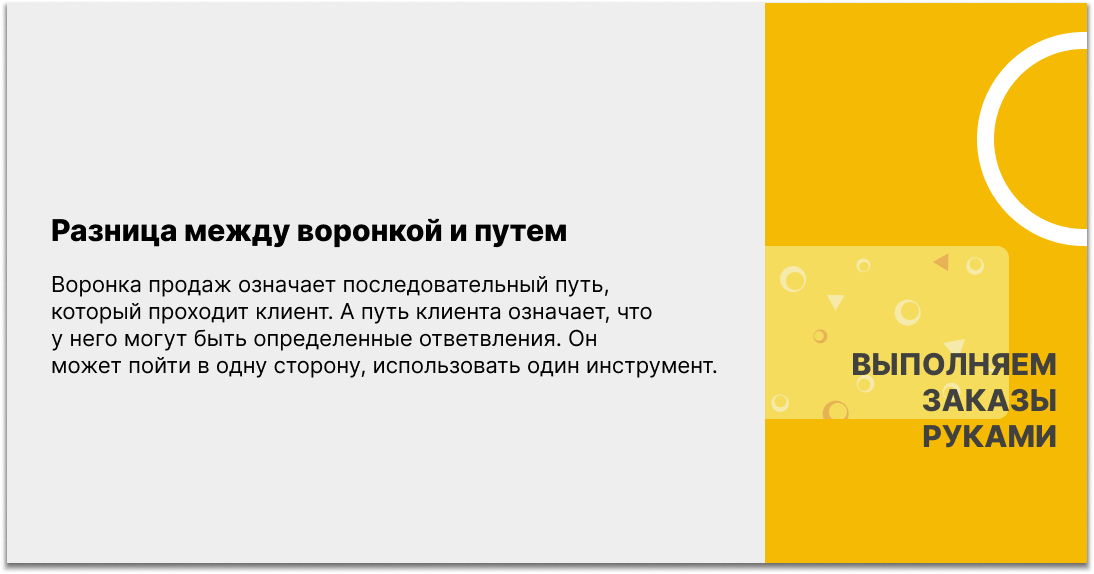 Разница между воронкой и путем

Воронка продаж означает последовательный путь, который проходит клиент. А путь клиента означает, что у него могут быть определенные ответвления. Он может пойти в одну сторону, использовать один инструмент.

ВЫПОЛНЯЕМ ЗАКАЗЫ РУКАМИ